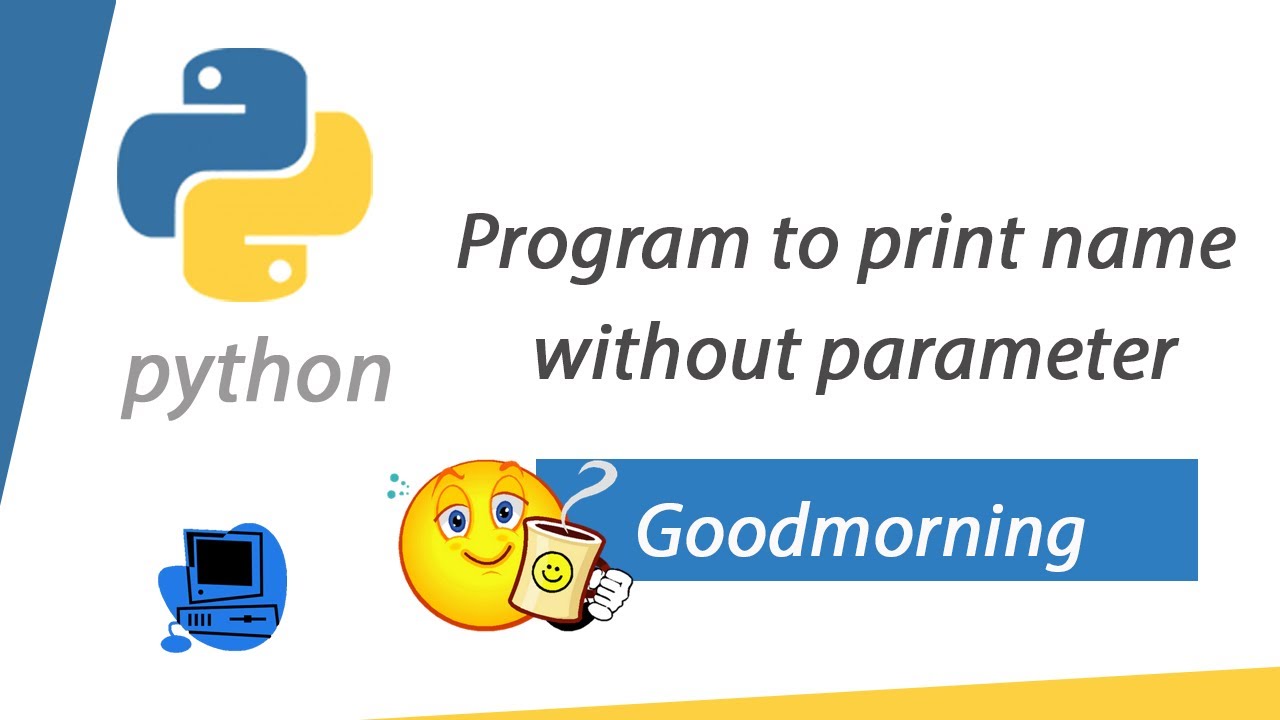 python

Program to print name without parameter

Goodmorning